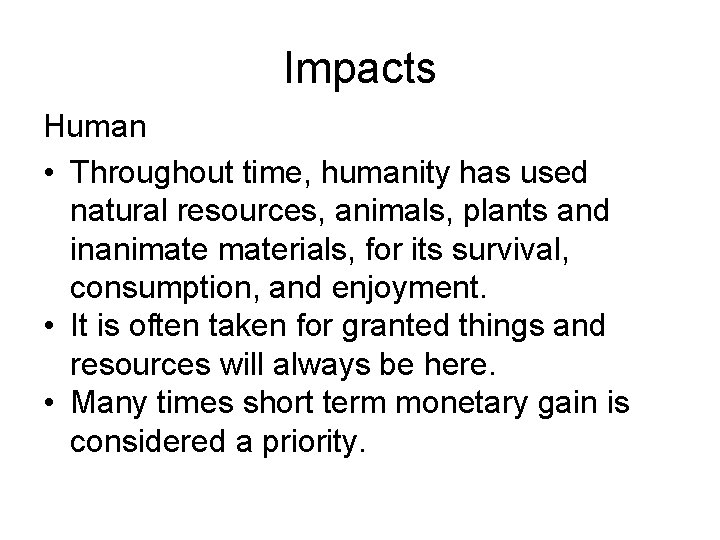 Impacts

Human

• Throughout time, humanity has used natural resources, animals, plants and inanimate materials, for its survival, consumption, and enjoyment.
• It is often taken for granted things and resources will always be here.
• Many times short term monetary gain is considered a priority.